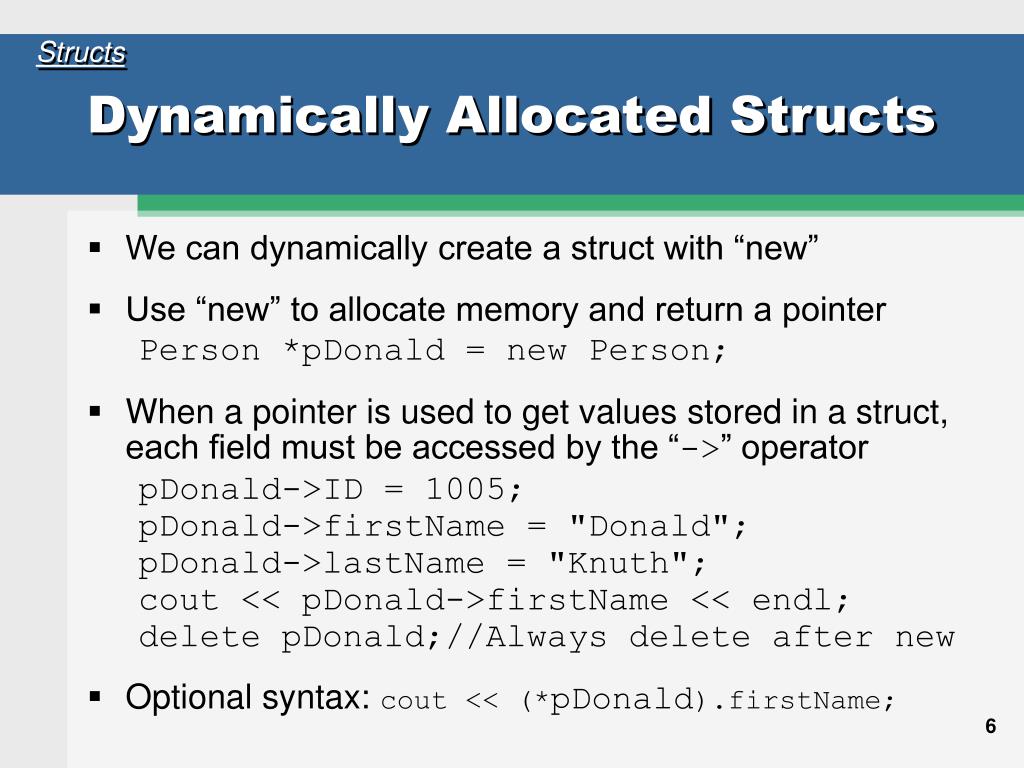 Structs

Dynamically Allocated Structs

▪ We can dynamically create a struct with “new”

▪ Use “new” to allocate memory and return a pointer
Person *pDonald = new Person;

▪ When a pointer is used to get values stored in a struct, each field must be accessed by the “->” operator
pDonald->ID = 1005;
pDonald->firstName = "Donald";
pDonald->lastName = "Knuth";
cout << pDonald->firstName << endl;
delete pDonald;//Always delete after new

▪ Optional syntax: cout << (*pDonald).firstName;

6